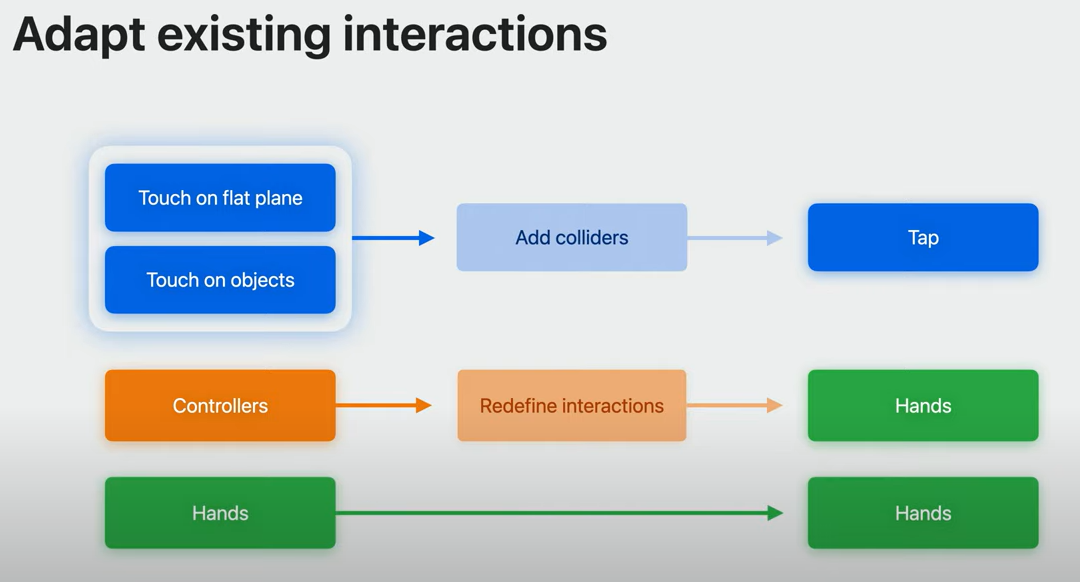 Adapt existing interactions

Touch on flat plane

Touch on objects

Add colliders

Tap

Controllers

Redefine interactions

Hands

Hands

Hands